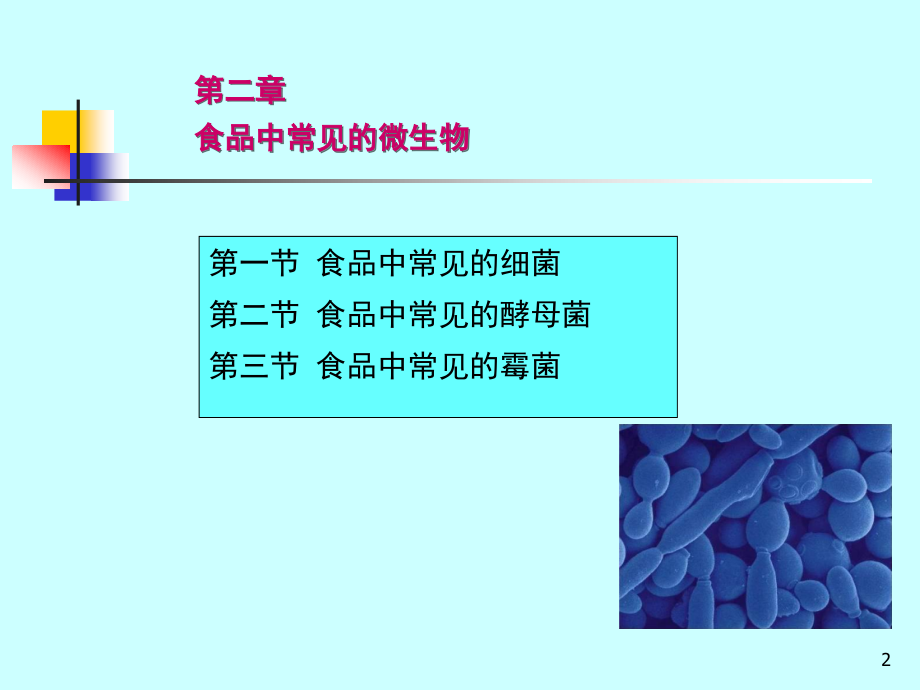 第二章
食品中常见的微生物

第一节 食品中常见的细菌
第二节 食品中常见的酵母菌
第三节 食品中常见的霉菌

2